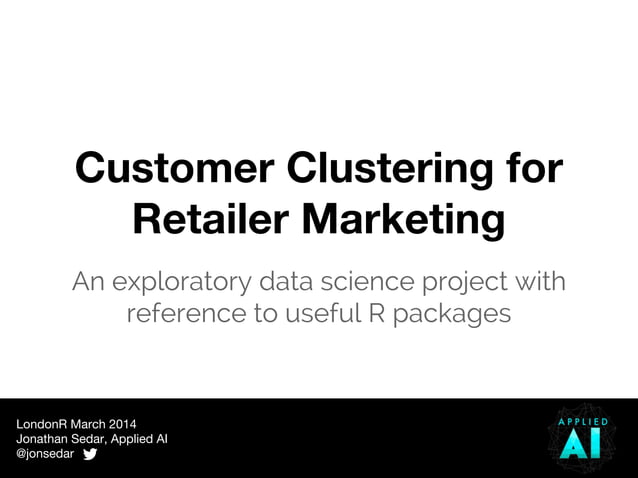 Customer Clustering for Retailer Marketing

An exploratory data science project with reference to useful R packages

LondonR March 2014
Jonathan Sedar, Applied AI
@jonsedar

APPLIED
AI